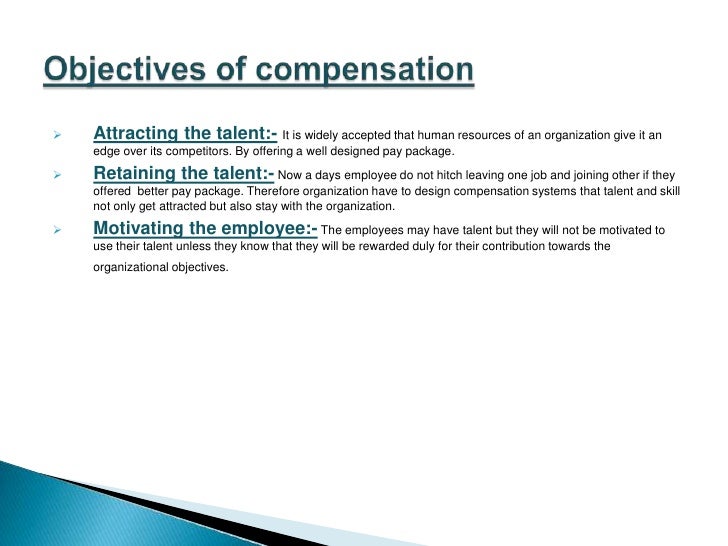 Objectives of compensation

➢ Attracting the talent:- It is widely accepted that human resources of an organization give it an edge over its competitors. By offering a well designed pay package.

➢ Retaining the talent:- Now a days employee do not hitch leaving one job and joining other if they offered better pay package. Therefore organization have to design compensation systems that talent and skill not only get attracted but also stay with the organization.

➢ Motivating the employee:- The employees may have talent but they will not be motivated to use their talent unless they know that they will be rewarded duly for their contribution towards the organizational objectives.